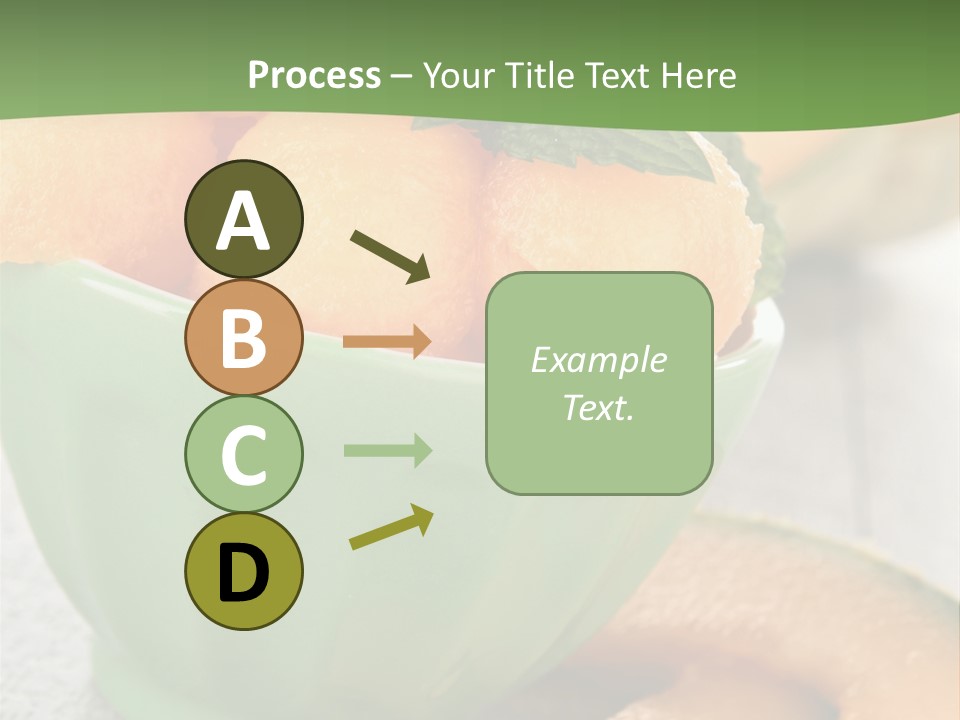 Process – Your Title Text Here

A

B

C

D

Example Text.